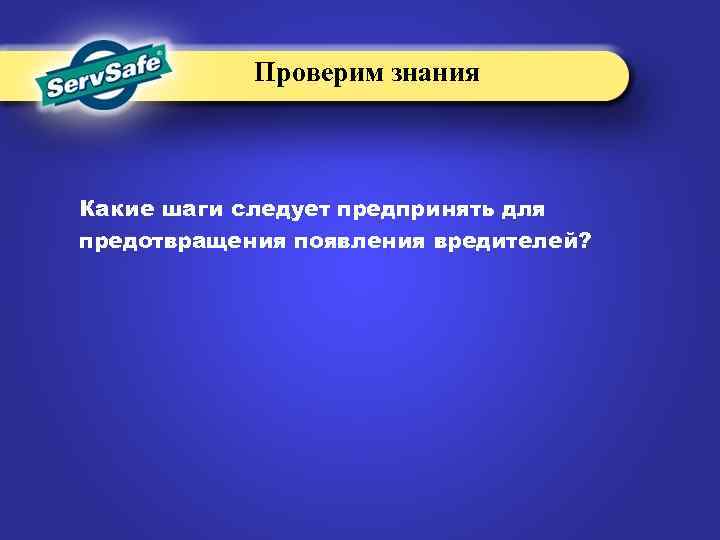 ServSafe®

Проверим знания

Какие шаги следует предпринять для предотвращения появления вредителей?